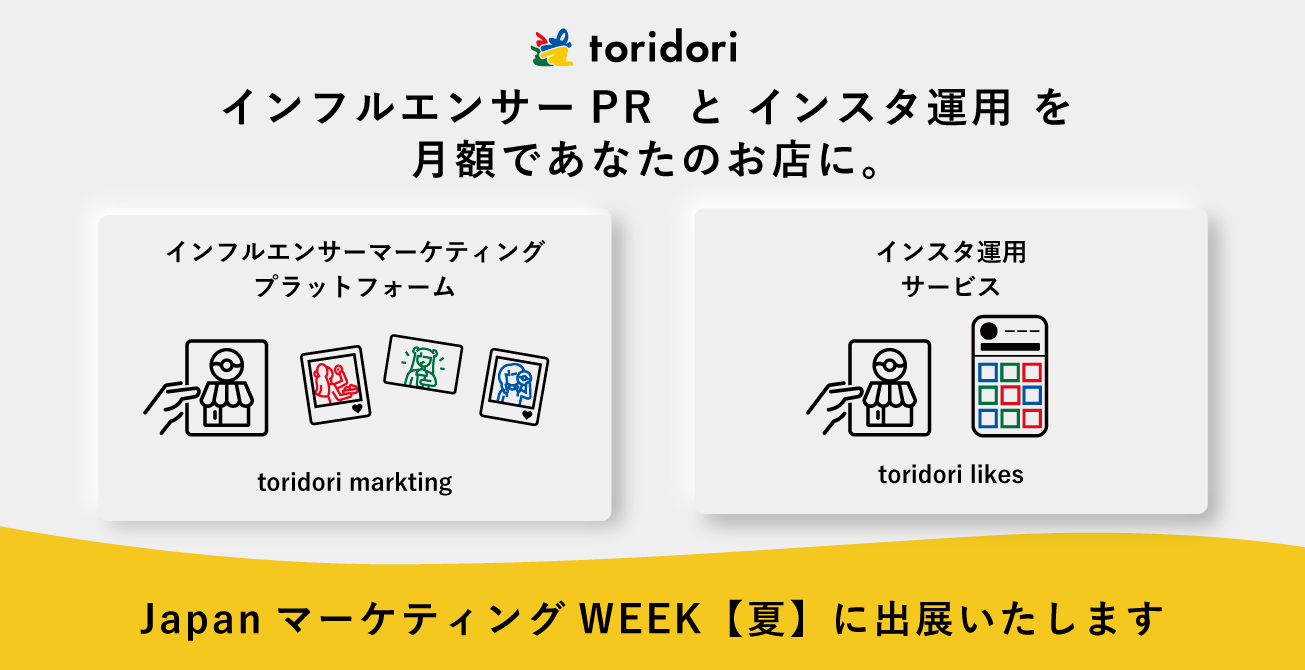 toridori

インフルエンサー PR と インスタ運用 を
月額であなたのお店に。

インフルエンサーマーケティング
プラットフォーム

toridori markting

インスタ運用
サービス

toridori likes

Japan マーケティング WEEK【夏】に出展いたします